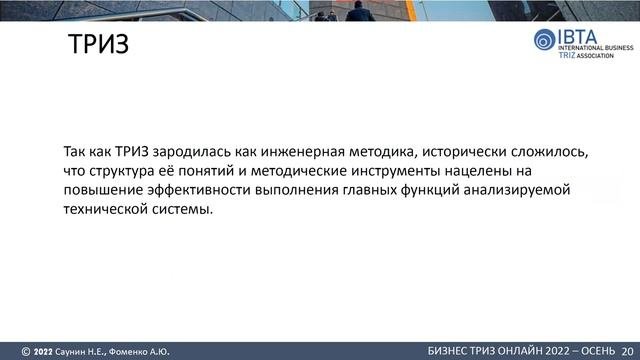 ТРИЗ

IBTA
INTERNATIONAL BUSINESS
TRIZ ASSOCIATION

Так как ТРИЗ зародилась как инженерная методика, исторически сложилось, что структура её понятий и методические инструменты нацелены на повышение эффективности выполнения главных функций анализируемой технической системы.

© 2022 Саунин Н.Е., Фоменко А.Ю.

БИЗНЕС ТРИЗ ОНЛАЙН 2022 – ОСЕНЬ 20